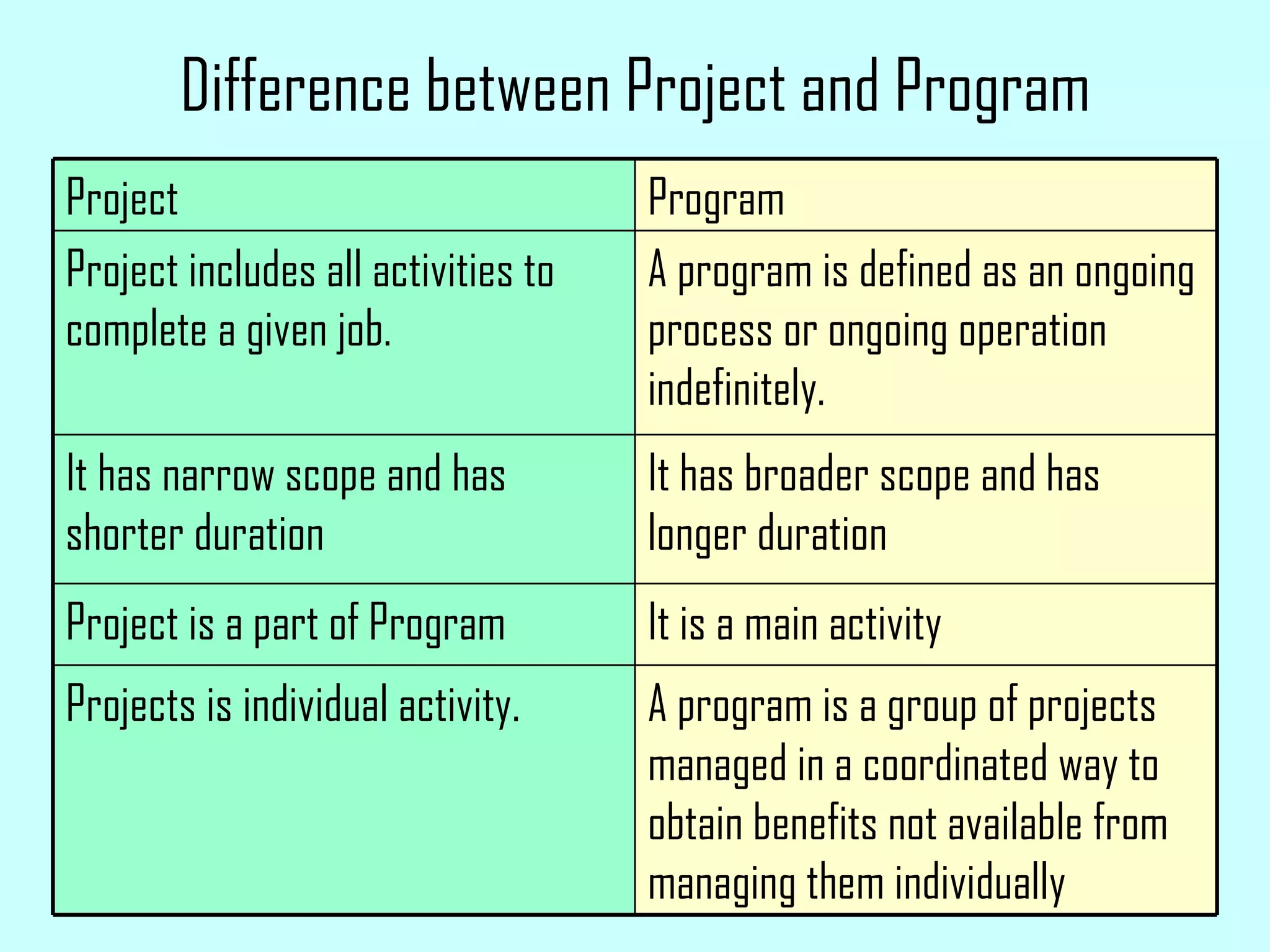 Difference between Project and Program

| Project | Program |
|---|---|
| Project includes all activities to complete a given job. | A program is defined as an ongoing process or ongoing operation indefinitely. |
| It has narrow scope and has shorter duration | It has broader scope and has longer duration |
| Project is a part of Program | It is a main activity |
| Projects is individual activity. | A program is a group of projects managed in a coordinated way to obtain benefits not available from managing them individually |